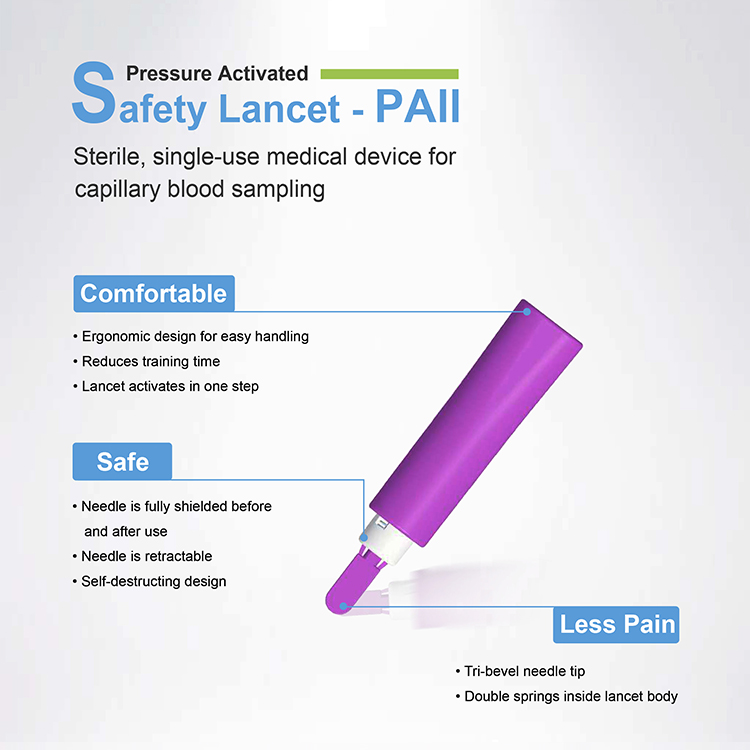 Pressure Activated
Safety Lancet - PAII

Sterile, single-use medical device for capillary blood sampling

Comfortable

• Ergonomic design for easy handling
• Reduces training time
• Lancet activates in one step

Safe

• Needle is fully shielded before and after use
• Needle is retractable
• Self-destructing design

Less Pain

• Tri-bevel needle tip
• Double springs inside lancet body